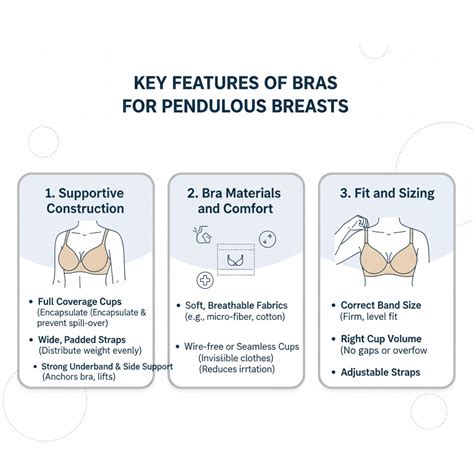 KEY FEATURES OF BRAS FOR PENDULOUS BREASTS

1. Supportive Construction

• Full Coverage Cups (Encapsulate (Encapsulate & prevent spill-over)

• Wide, Padded Straps (Distribute weight evenly)

• Strong Underband & Side Support (Anchors bra, lifts)

2. Bra Materials and Comfort

• Soft, Breathable Fabrics (e.g., micro-fiber, cotton)

• Wire-free or Seamless Cups (Invisiible clothes) (Reduces irrtation)

3. Fit and Sizing

• Correct Band Size (Firm, level fit

• Right Cup Volume (No gaps or overfow

• Adjustable Straps